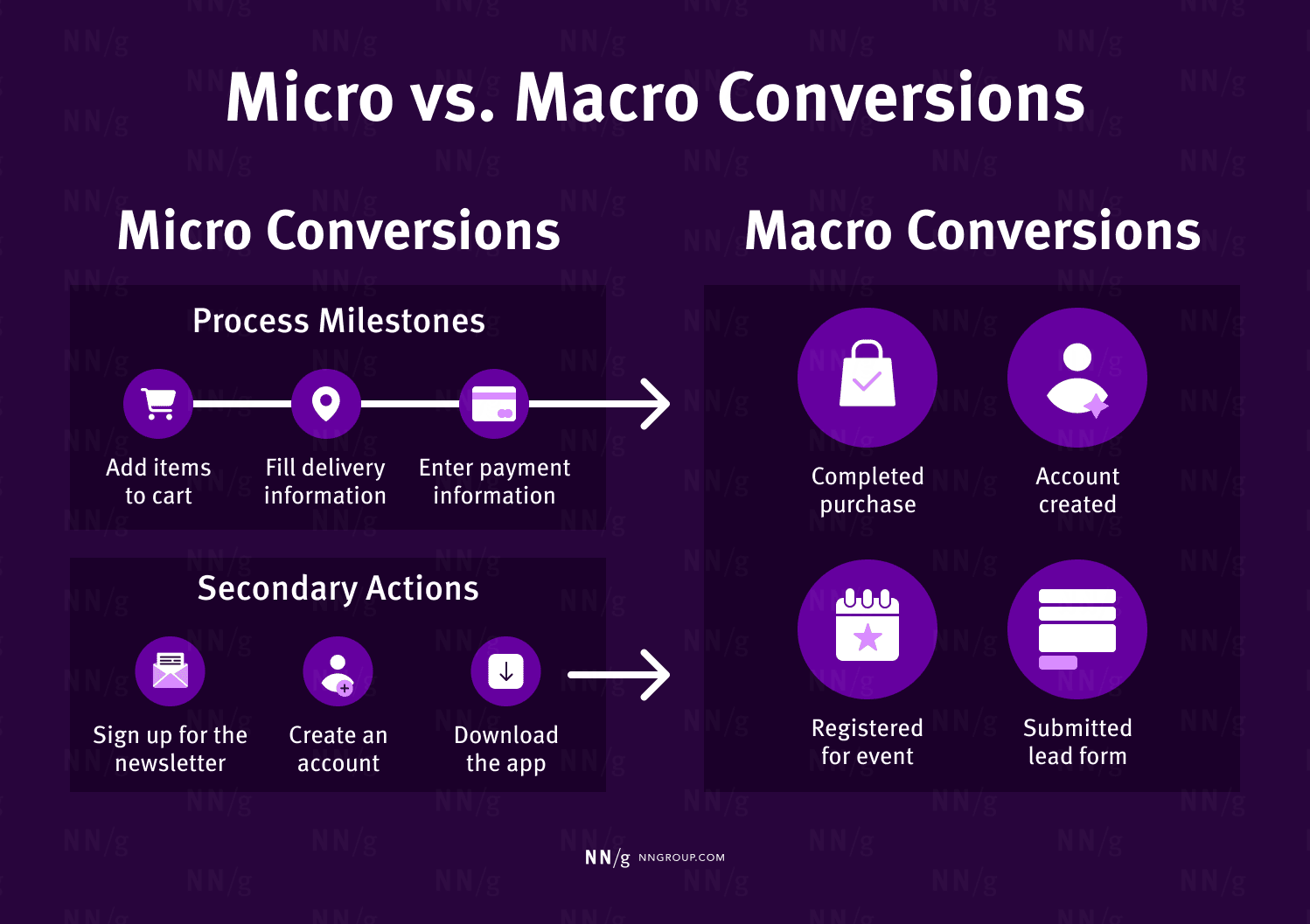 Micro vs. Macro Conversions

Micro Conversions

Process Milestones

Add items to cart

Fill delivery information

Enter payment information

Secondary Actions

Sign up for the newsletter

Create an account

Download the app

Macro Conversions

Completed purchase

Account created

Registered for event

Submitted lead form

NN/g NNGROUP.COM